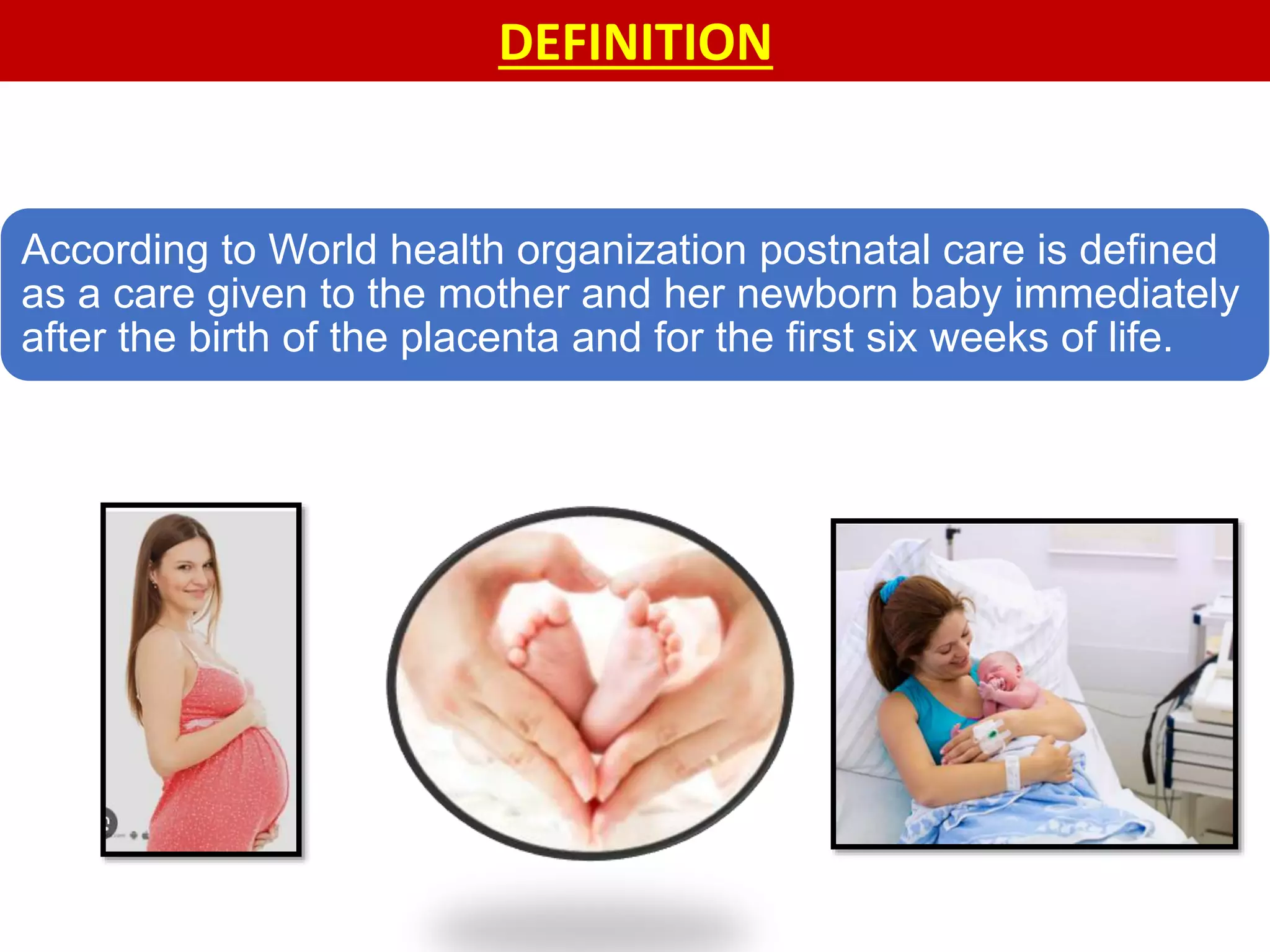 DEFINITION

According to World health organization postnatal care is defined as a care given to the mother and her newborn baby immediately after the birth of the placenta and for the first six weeks of life.